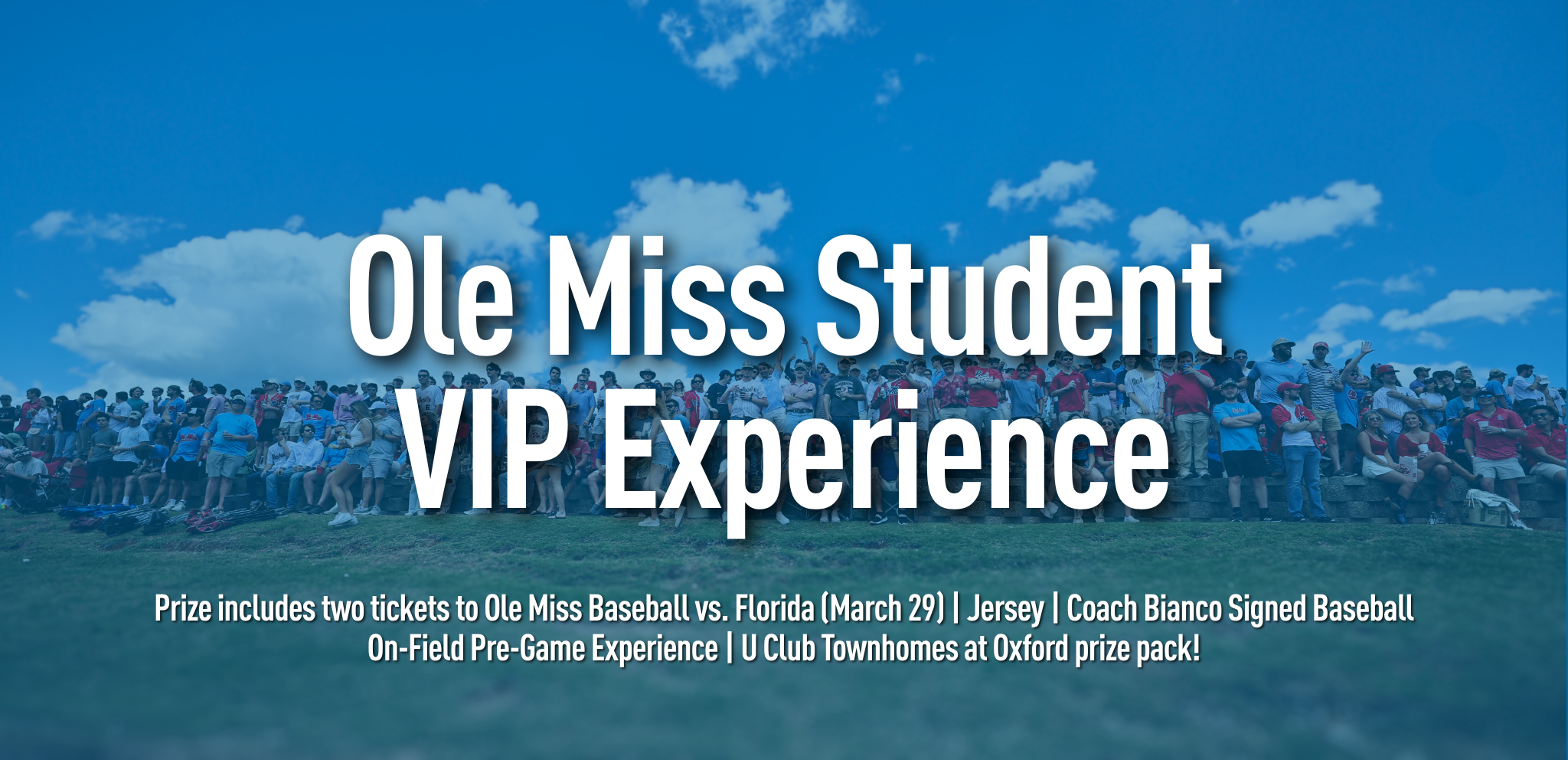 Ole Miss Student VIP Experience

Prize includes two tickets to Ole Miss Baseball vs. Florida (March 29) | Jersey | Coach Bianco Signed Baseball On-Field Pre-Game Experience | U Club Townhomes at Oxford prize pack!